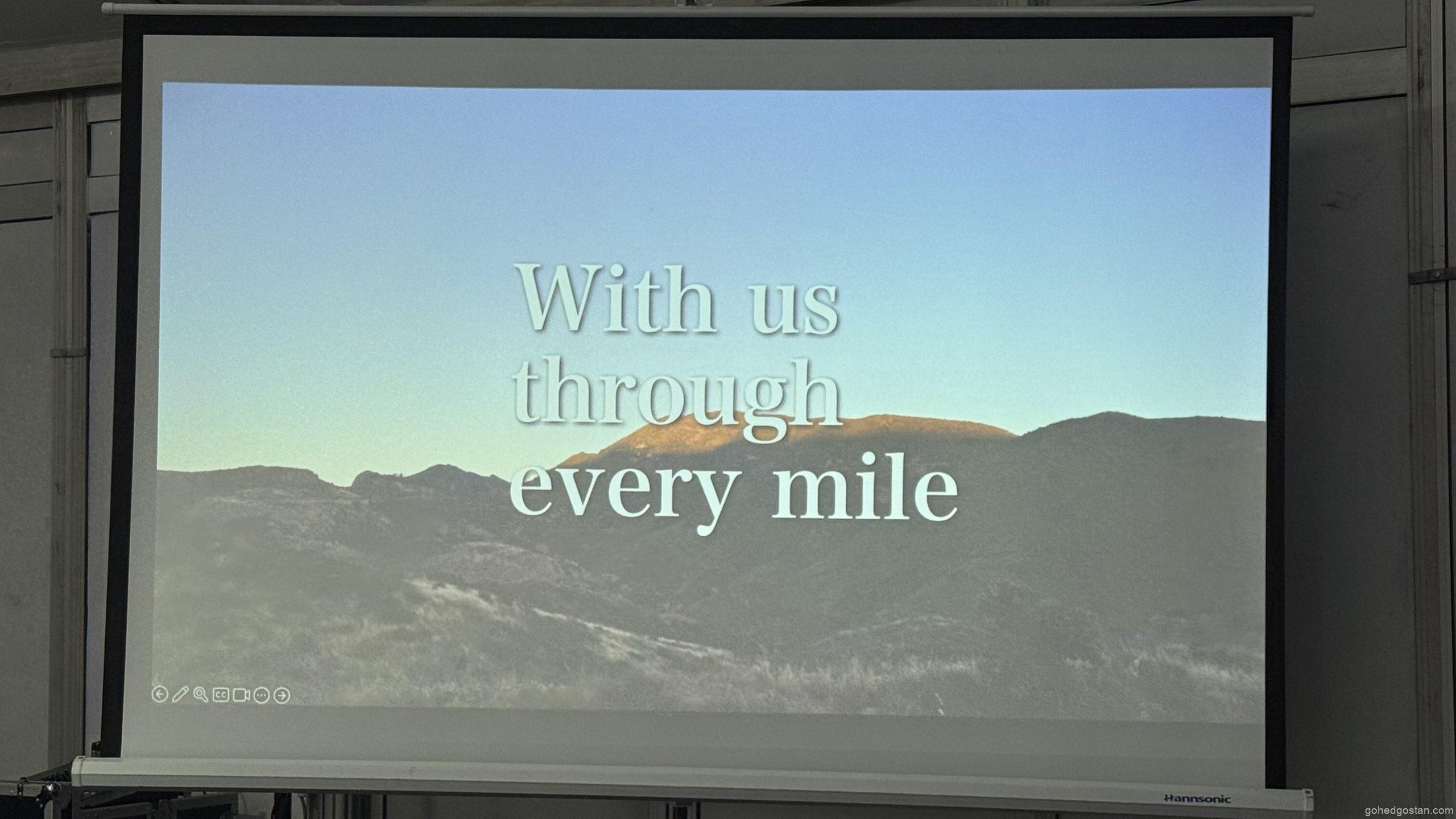 With us through every mile

CC

Hannsonic

gohedgostan.com